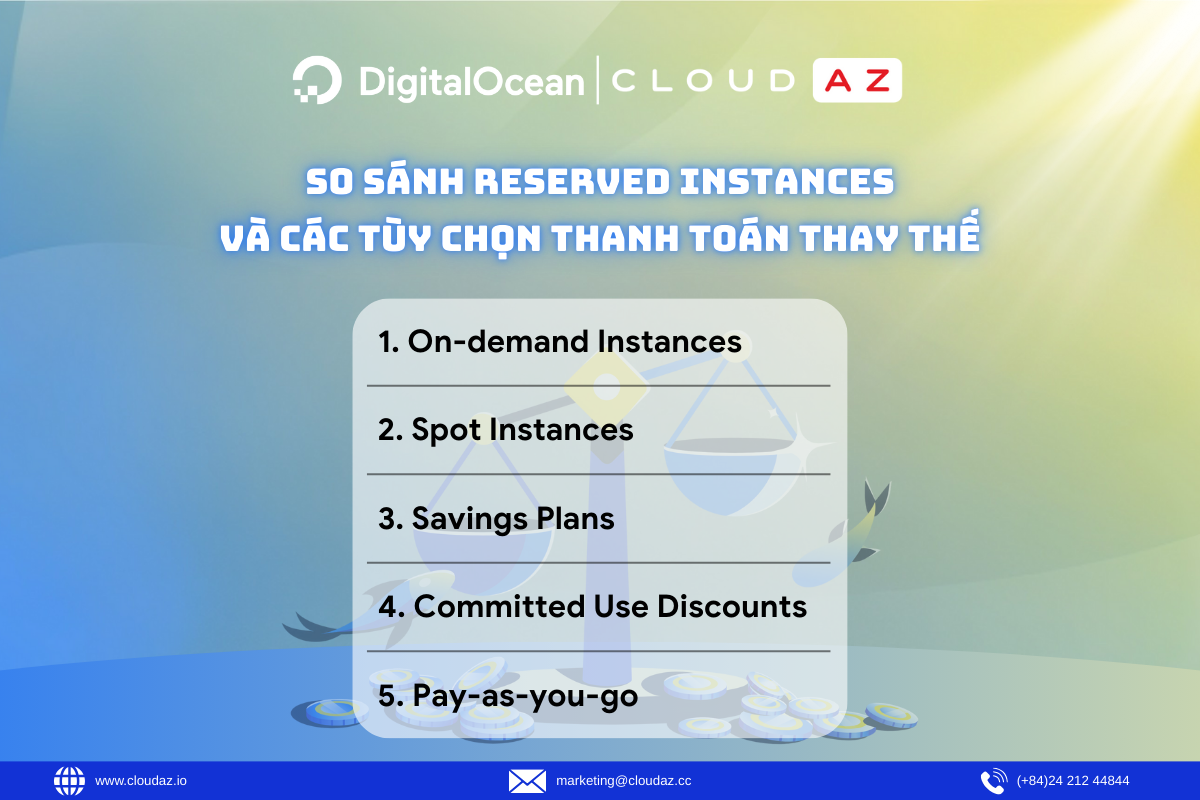 DigitalOcean | CLOUD AZ

SO SÁNH RESERVED INSTANCES VÀ CÁC TÙY CHỌN THANH TOÁN THAY THẾ

1. On-demand Instances

2. Spot Instances

3. Savings Plans

4. Committed Use Discounts

5. Pay-as-you-go

www.cloudaz.io

marketing@cloudaz.cc

(+84)24 212 44844